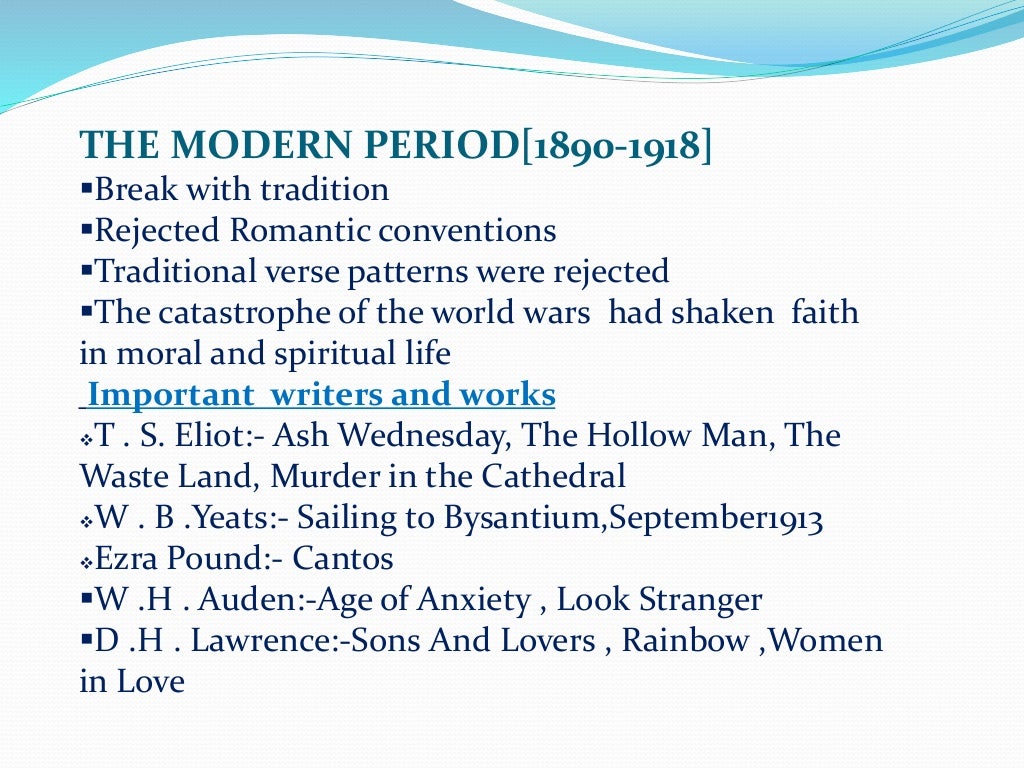 THE MODERN PERIOD[1890-1918]
▪Break with tradition
▪Rejected Romantic conventions
▪Traditional verse patterns were rejected
▪The catastrophe of the world wars had shaken faith in moral and spiritual life
Important writers and works
❖T . S. Eliot:- Ash Wednesday, The Hollow Man, The Waste Land, Murder in the Cathedral
❖W . B .Yeats:- Sailing to Bysantium,September1913
❖Ezra Pound:- Cantos
▪W .H . Auden:-Age of Anxiety , Look Stranger
▪D .H . Lawrence:-Sons And Lovers , Rainbow ,Women in Love